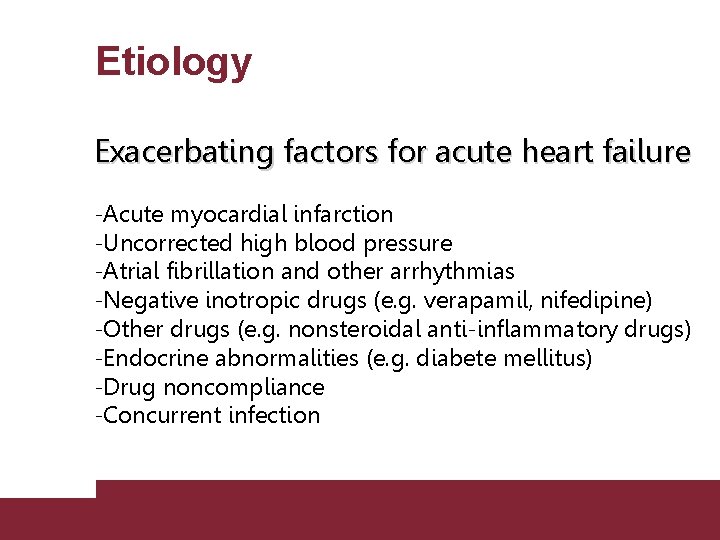 Etiology

Exacerbating factors for acute heart failure

-Acute myocardial infarction
-Uncorrected high blood pressure
-Atrial fibrillation and other arrhythmias
-Negative inotropic drugs (e.g. verapamil, nifedipine)
-Other drugs (e.g. nonsteroidal anti-inflammatory drugs)
-Endocrine abnormalities (e.g. diabete mellitus)
-Drug noncompliance
-Concurrent infection